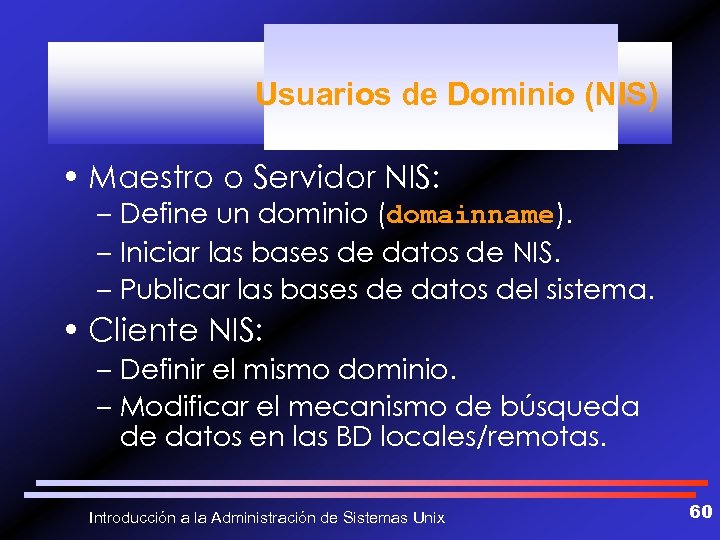 Usuarios de Dominio (NIS)

• Maestro o Servidor NIS:
– Define un dominio (domainname).
– Iniciar las bases de datos de NIS.
– Publicar las bases de datos del sistema.

• Cliente NIS:
– Definir el mismo dominio.
– Modificar el mecanismo de búsqueda de datos en las BD locales/remotas.

Introducción a la Administración de Sistemas Unix

60